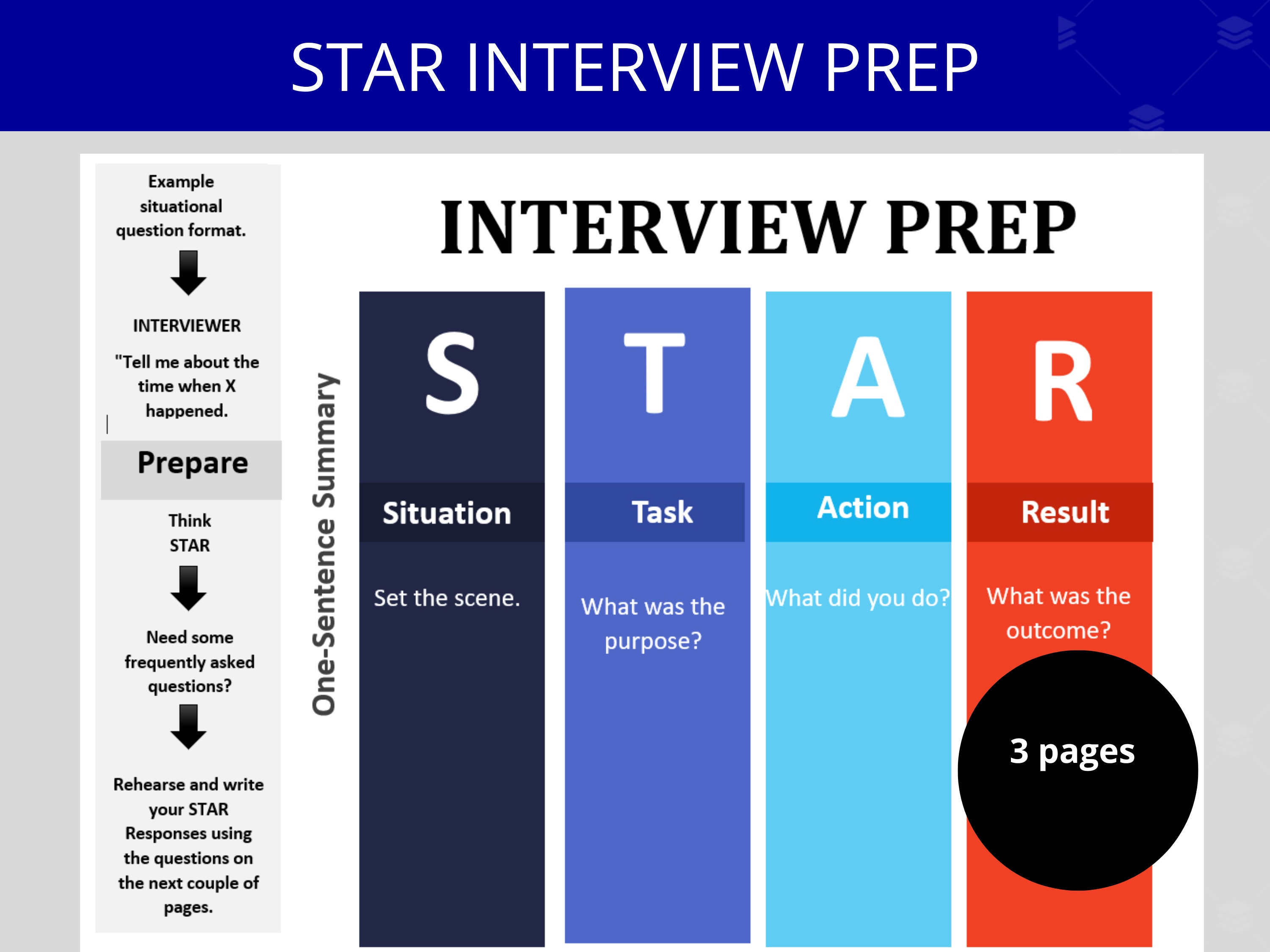 STAR INTERVIEW PREP

Example situational question format.

INTERVIEWER

"Tell me about the time when X happened.

Prepare

Think STAR

Need some frequently asked questions?

Rehearse and write your STAR Responses using the questions on the next couple of pages.

INTERVIEW PREP

One-Sentence Summary

S

Situation

Set the scene.

T

Task

What was the purpose?

A

Action

What did you do?

R

Result

What was the outcome?

3 pages